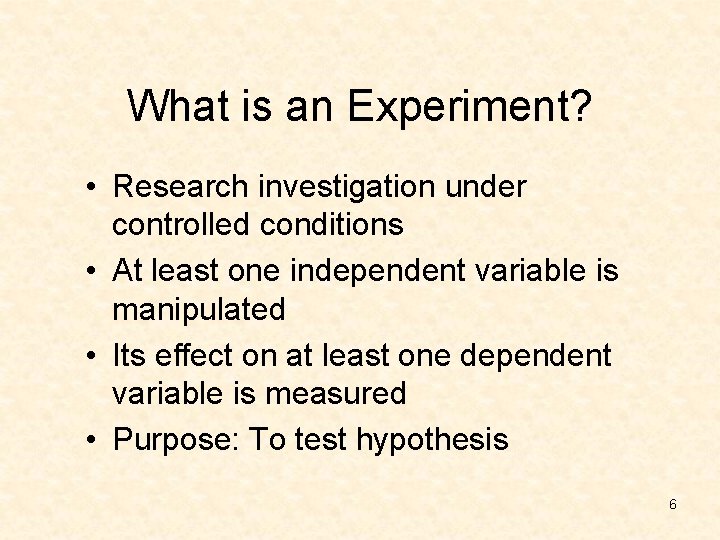 What is an Experiment?

• Research investigation under controlled conditions
• At least one independent variable is manipulated
• Its effect on at least one dependent variable is measured
• Purpose: To test hypothesis

6